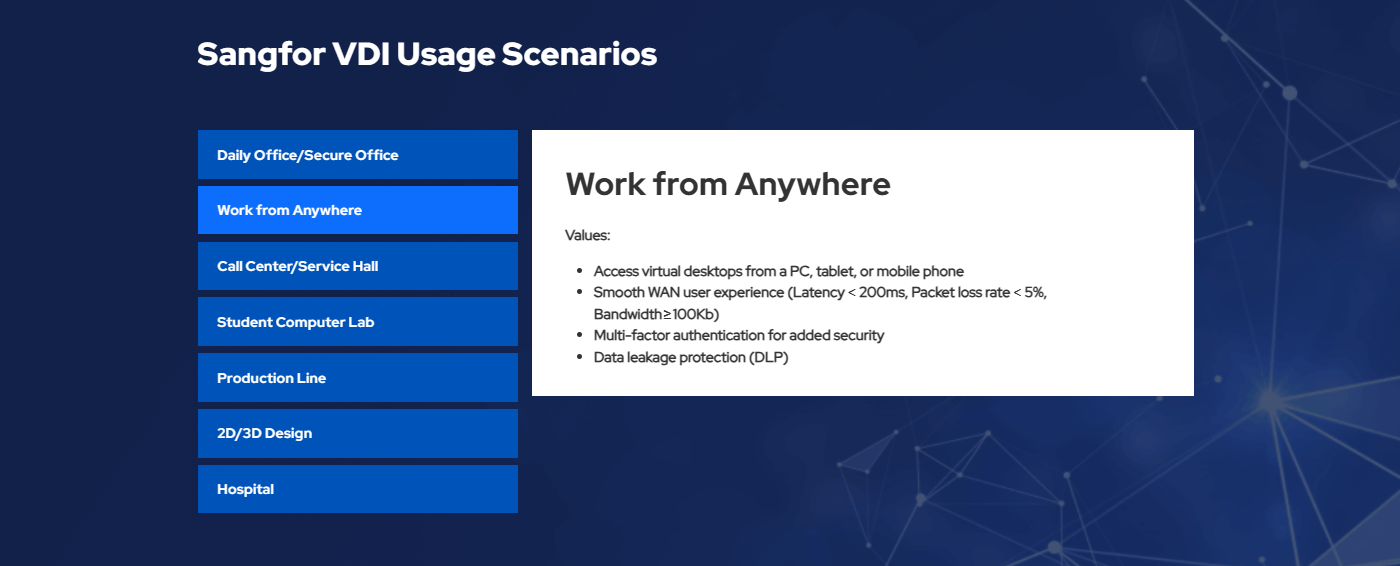 Sangfor VDI Usage Scenarios

Daily Office/Secure Office

Work from Anywhere

Call Center/Service Hall

Student Computer Lab

Production Line

2D/3D Design

Hospital

Work from Anywhere

Values:

- Access virtual desktops from a PC, tablet, or mobile phone
- Smooth WAN user experience (Latency < 200ms, Packet loss rate < 5%, Bandwidth≥100Kb)
- Multi-factor authentication for added security
- Data leakage protection (DLP)